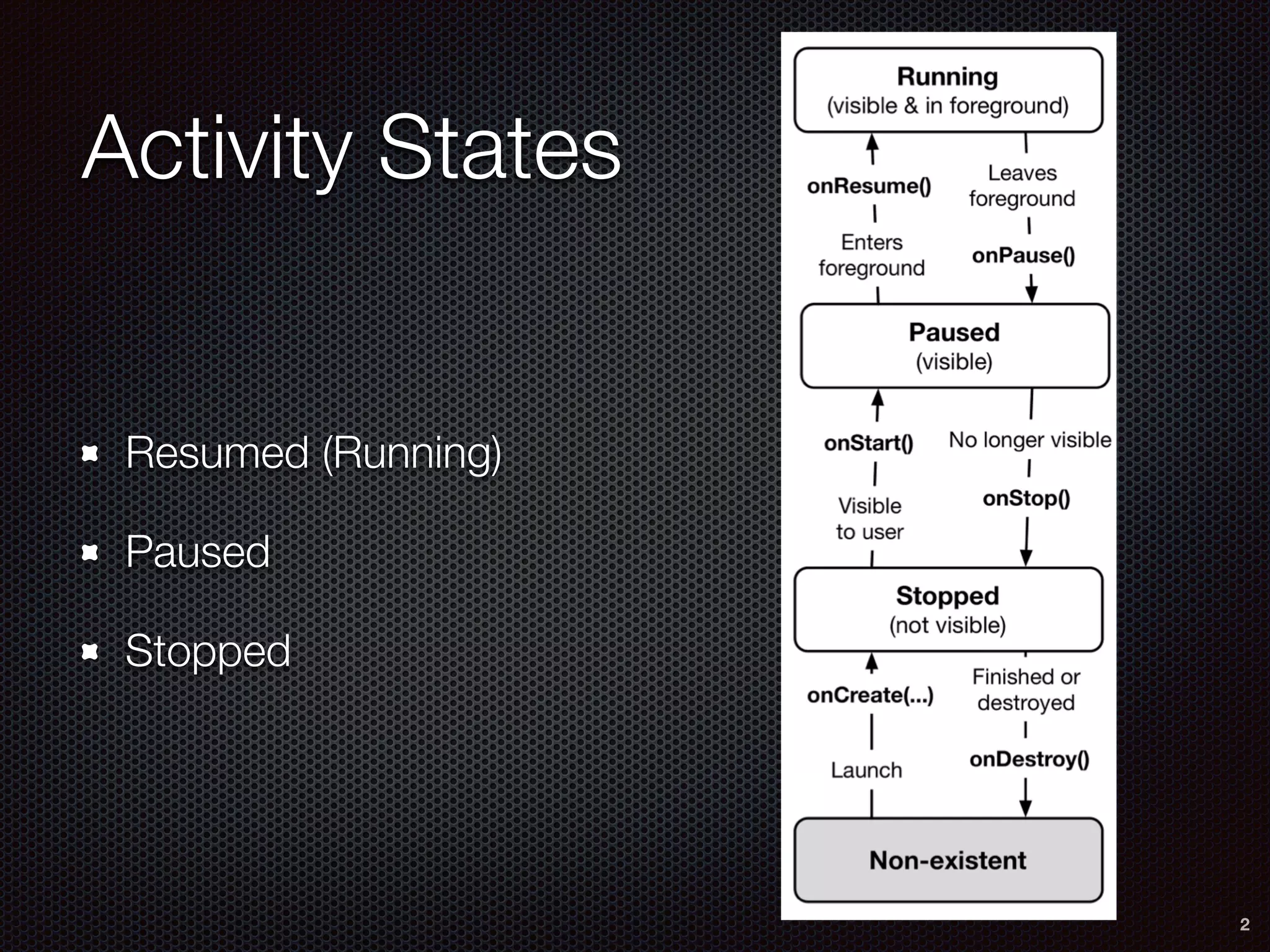 Activity States

Resumed (Running)

Paused

Stopped

Running
(visible & in foreground)

onResume()

Enters foreground

Leaves foreground

onPause()

Paused
(visible)

onStart()

Visible to user

No longer visible

onStop()

Stopped
(not visible)

onCreate(...)

Launch

Finished or destroyed

onDestroy()

Non-existent

2